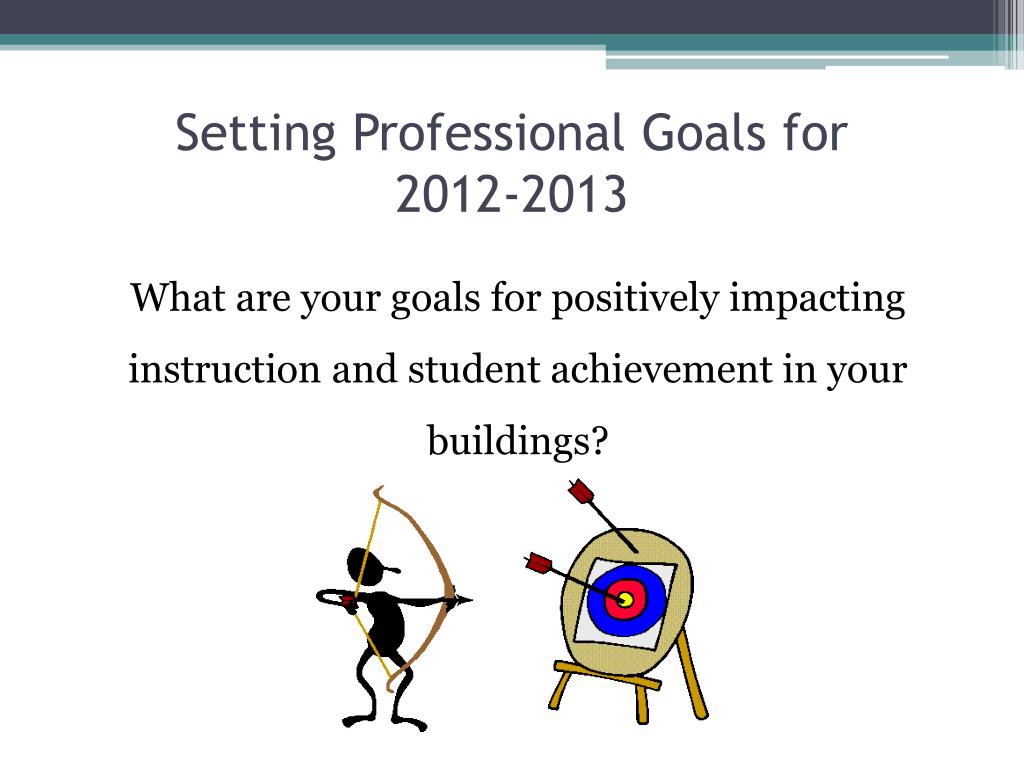 Setting Professional Goals for 2012-2013

What are your goals for positively impacting instruction and student achievement in your buildings?